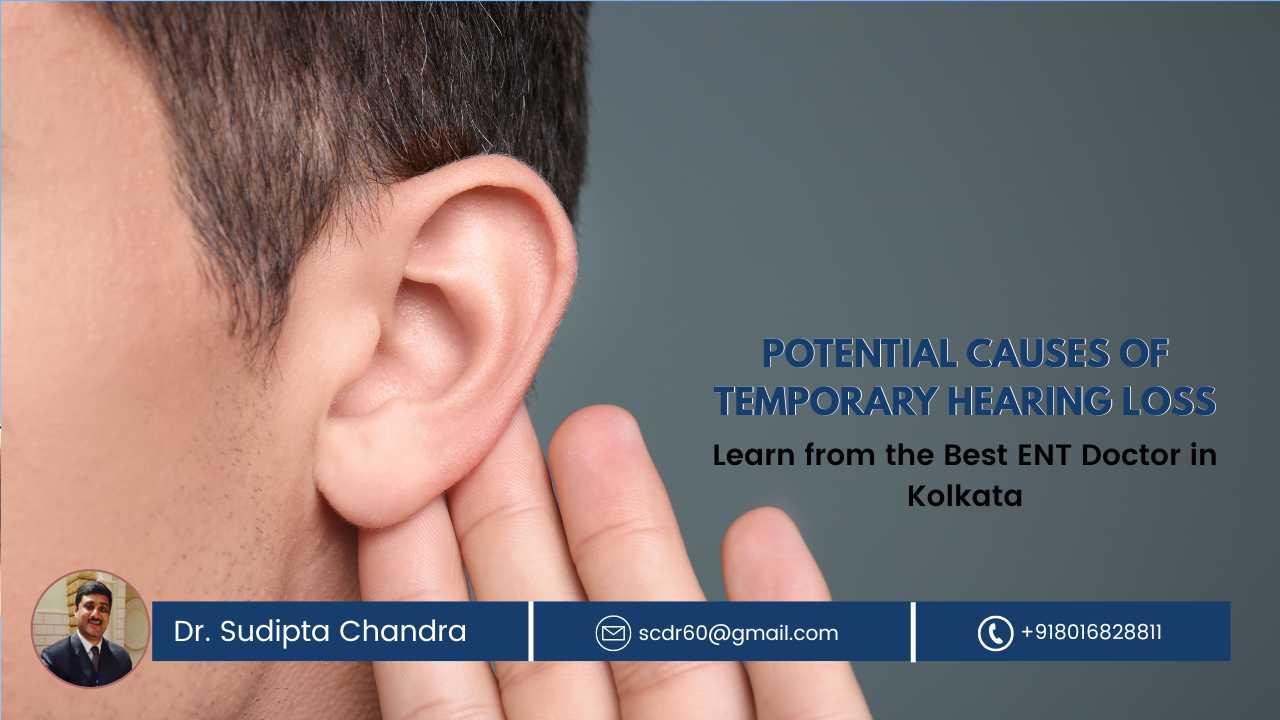 POTENTIAL CAUSES OF TEMPORARY HEARING LOSS

Learn from the Best ENT Doctor in Kolkata

Dr. Sudipta Chandra

scdr60@gmail.com

+918016828811